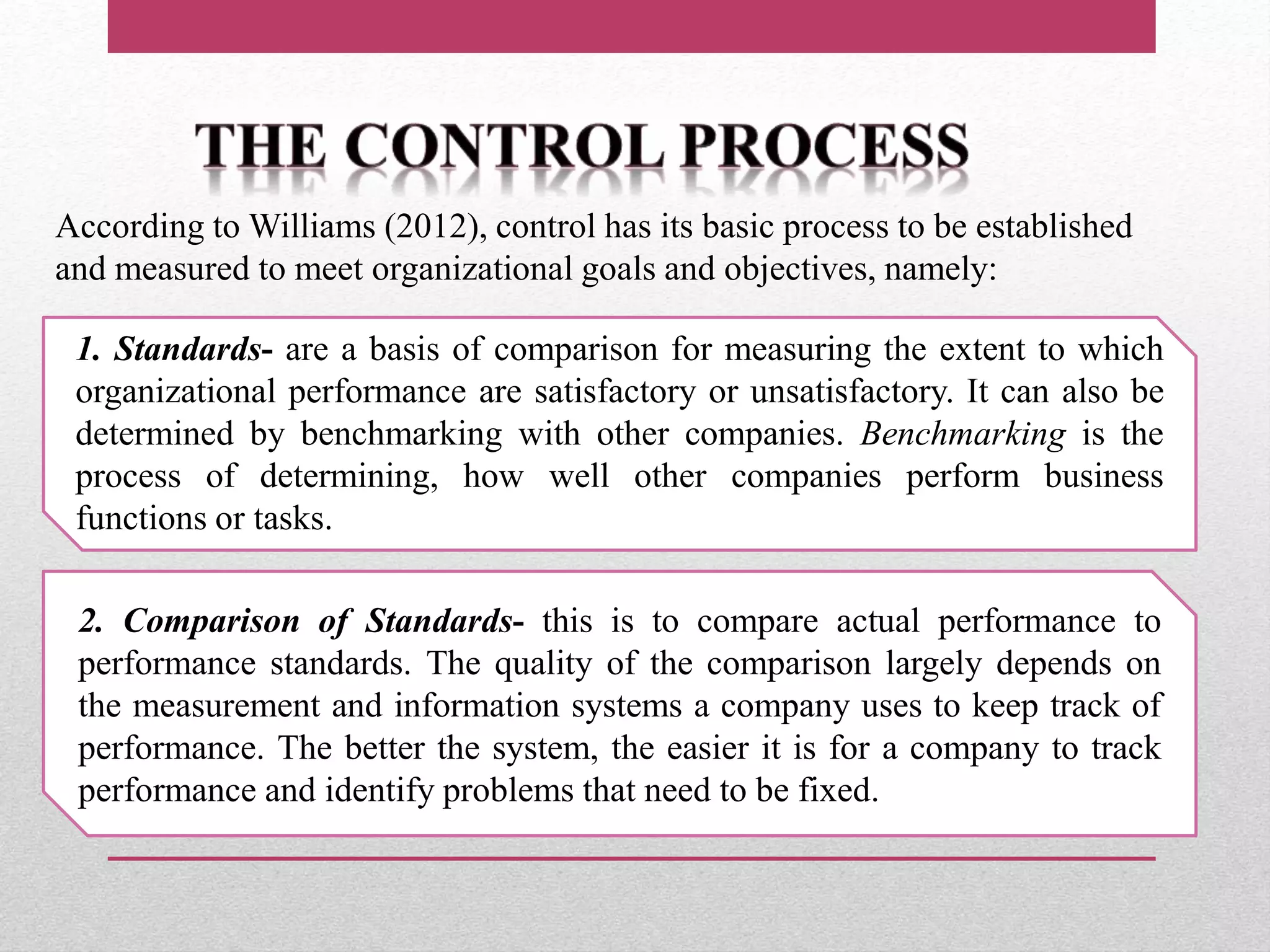 THE CONTROL PROCESS

According to Williams (2012), control has its basic process to be established and measured to meet organizational goals and objectives, namely:

1. Standards- are a basis of comparison for measuring the extent to which organizational performance are satisfactory or unsatisfactory. It can also be determined by benchmarking with other companies. Benchmarking is the process of determining, how well other companies perform business functions or tasks.

2. Comparison of Standards- this is to compare actual performance to performance standards. The quality of the comparison largely depends on the measurement and information systems a company uses to keep track of performance. The better the system, the easier it is for a company to track performance and identify problems that need to be fixed.